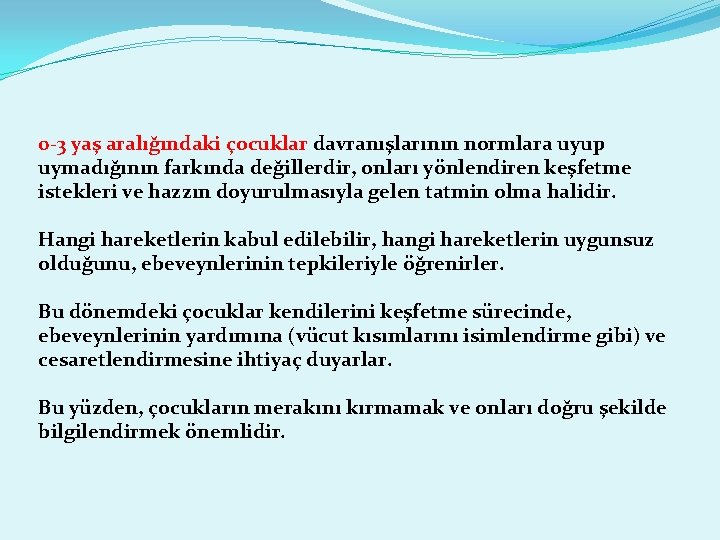 0-3 yaş aralığındaki çocuklar davranışlarının normlara uyup uymadığının farkında değillerdir, onları yönlendiren keşfetme istekleri ve hazzın doyurulmasıyla gelen tatmin olma halidir.

Hangi hareketlerin kabul edilebilir, hangi hareketlerin uygunsuz olduğunu, ebeveynlerinin tepkileriyle öğrenirler.

Bu dönemdeki çocuklar kendilerini keşfetme sürecinde, ebeveynlerinin yardımına (vücut kısımlarını isimlendirme gibi) ve cesaretlendirmesine ihtiyaç duyarlar.

Bu yüzden, çocukların merakını kırmamak ve onları doğru şekilde bilgilendirmek önemlidir.